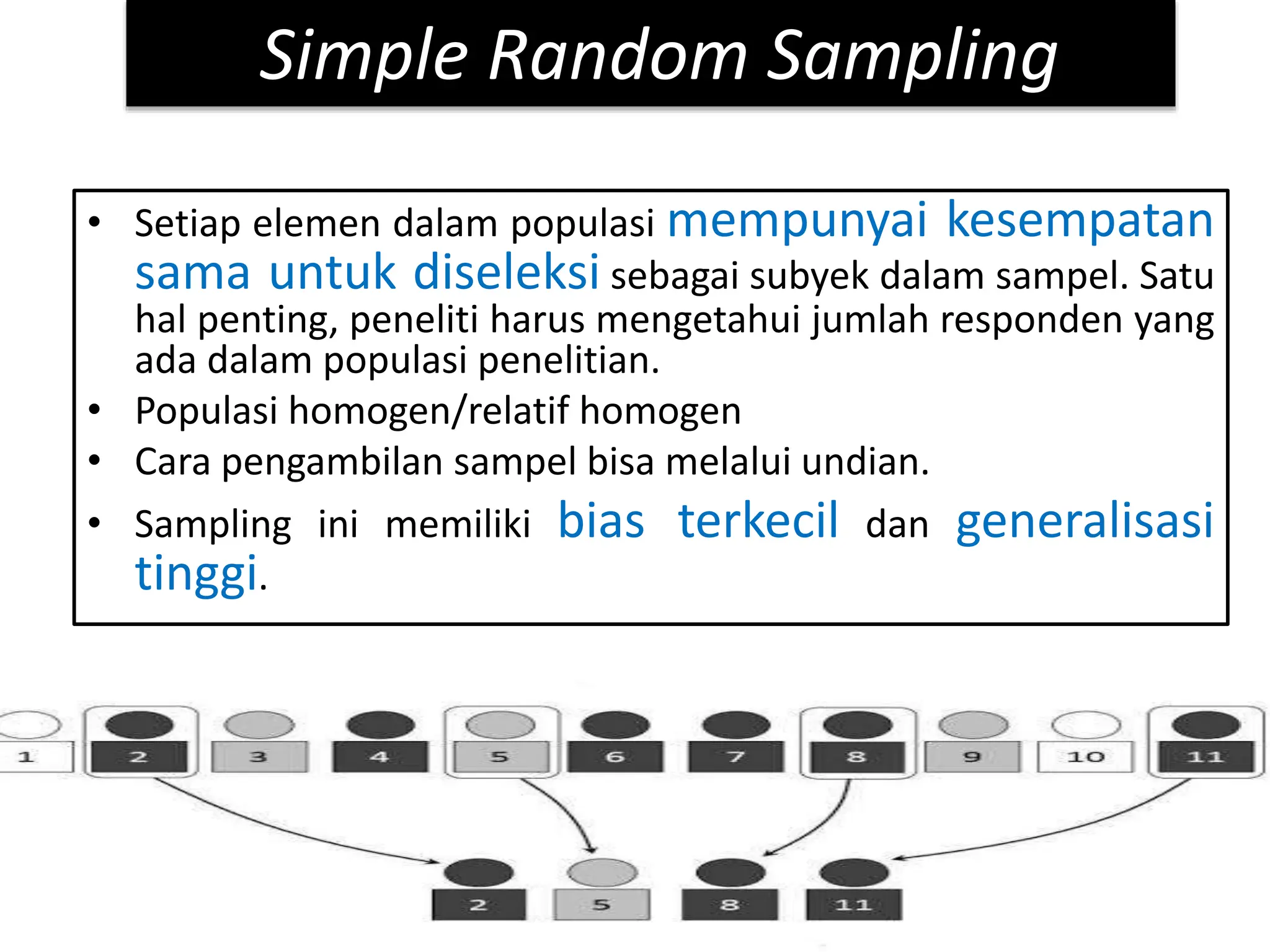 Simple Random Sampling

• Setiap elemen dalam populasi mempunyai kesempatan sama untuk diseleksi sebagai subyek dalam sampel. Satu hal penting, peneliti harus mengetahui jumlah responden yang ada dalam populasi penelitian.
• Populasi homogen/relatif homogen
• Cara pengambilan sampel bisa melalui undian.
• Sampling ini memiliki bias terkecil dan generalisasi tinggi.

1 2 3 4 5 6 7 8 9 10 11

2 5 8 11